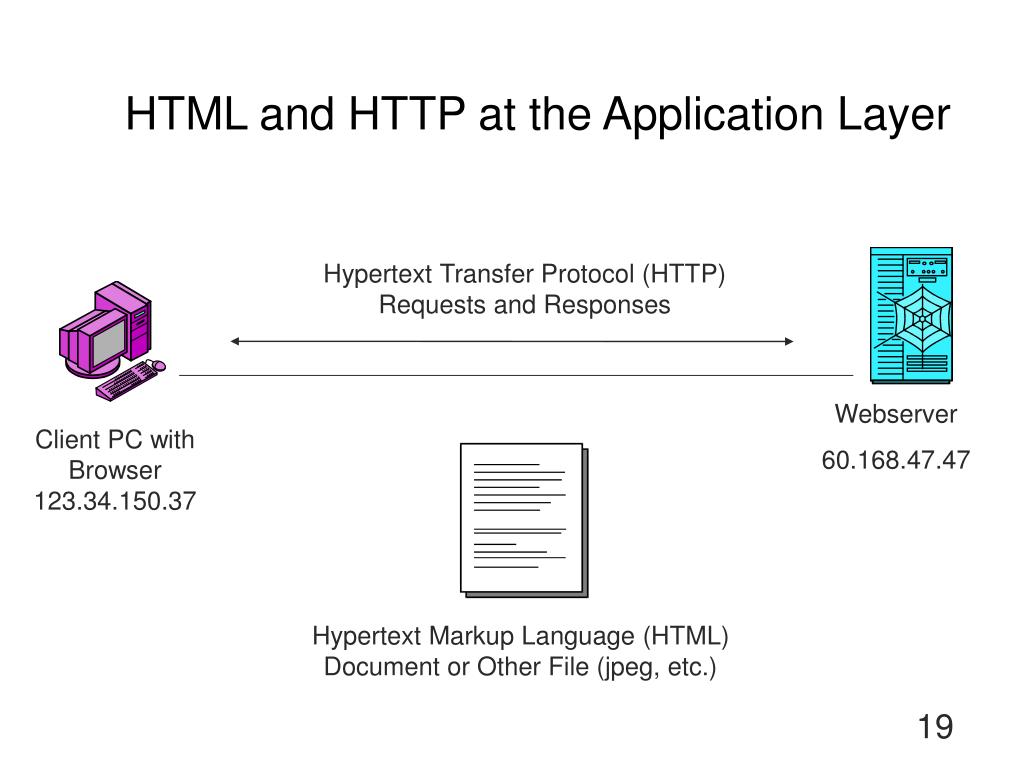 HTML and HTTP at the Application Layer

Hypertext Transfer Protocol (HTTP)
Requests and Responses

Client PC with Browser
123.34.150.37

Webserver
60.168.47.47

Hypertext Markup Language (HTML)
Document or Other File (jpeg, etc.)

19